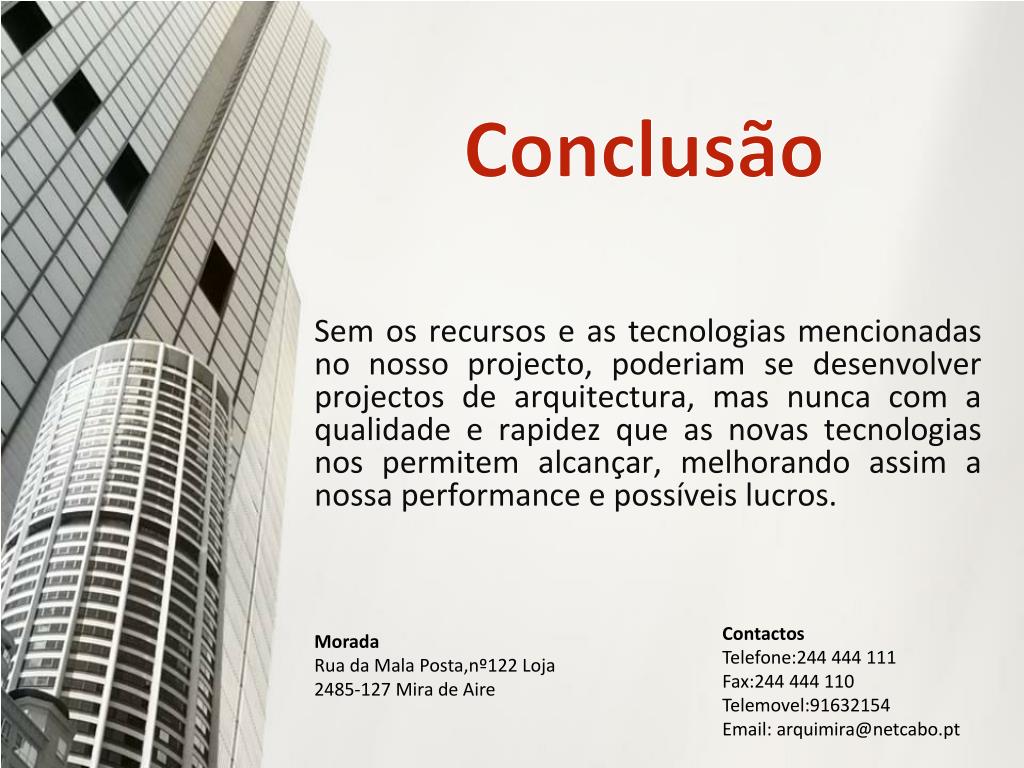 Conclusão

Sem os recursos e as tecnologias mencionadas no nosso projecto, poderiam se desenvolver projectos de arquitectura, mas nunca com a qualidade e rapidez que as novas tecnologias nos permitem alcançar, melhorando assim a nossa performance e possíveis lucros.

Morada
Rua da Mala Posta,nº122 Loja
2485-127 Mira de Aire

Contactos
Telefone:244 444 111
Fax:244 444 110
Telemovel:91632154
Email: arquimira@netcabo.pt